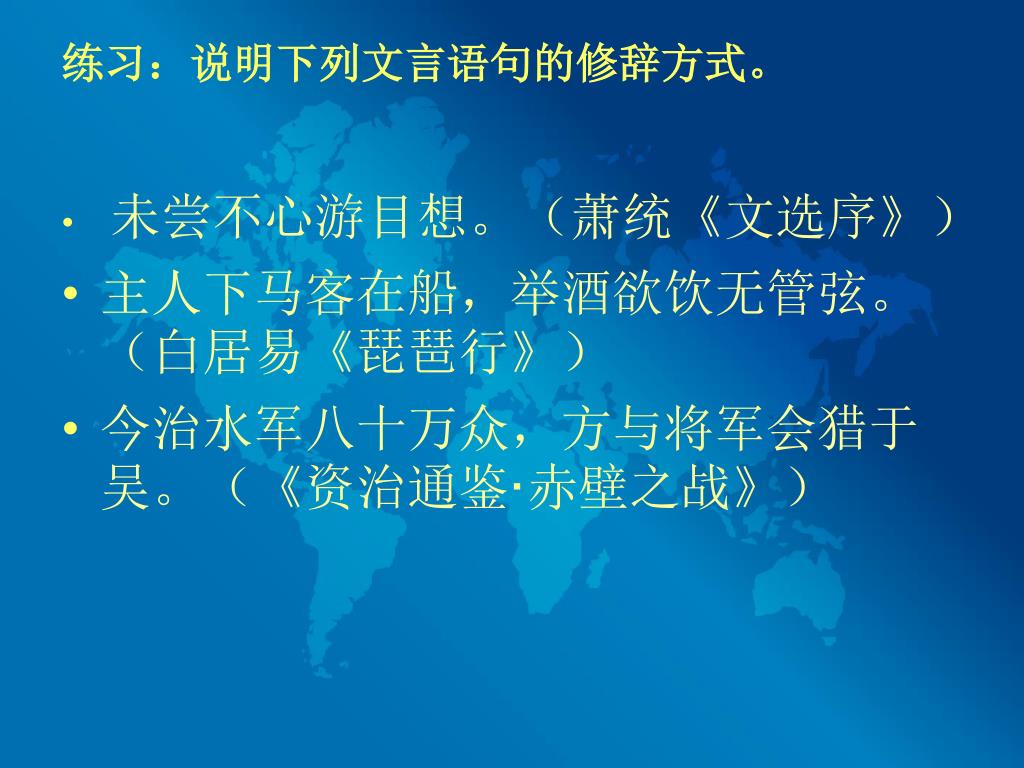 练习：说明下列文言语句的修辞方式。

• 未尝不心游目想。（萧统《文选序》）
• 主人下马客在船，举酒欲饮无管弦。（白居易《琵琶行》）
• 今治水军八十万众，方与将军会猎于吴。（《资治通鉴·赤壁之战》）